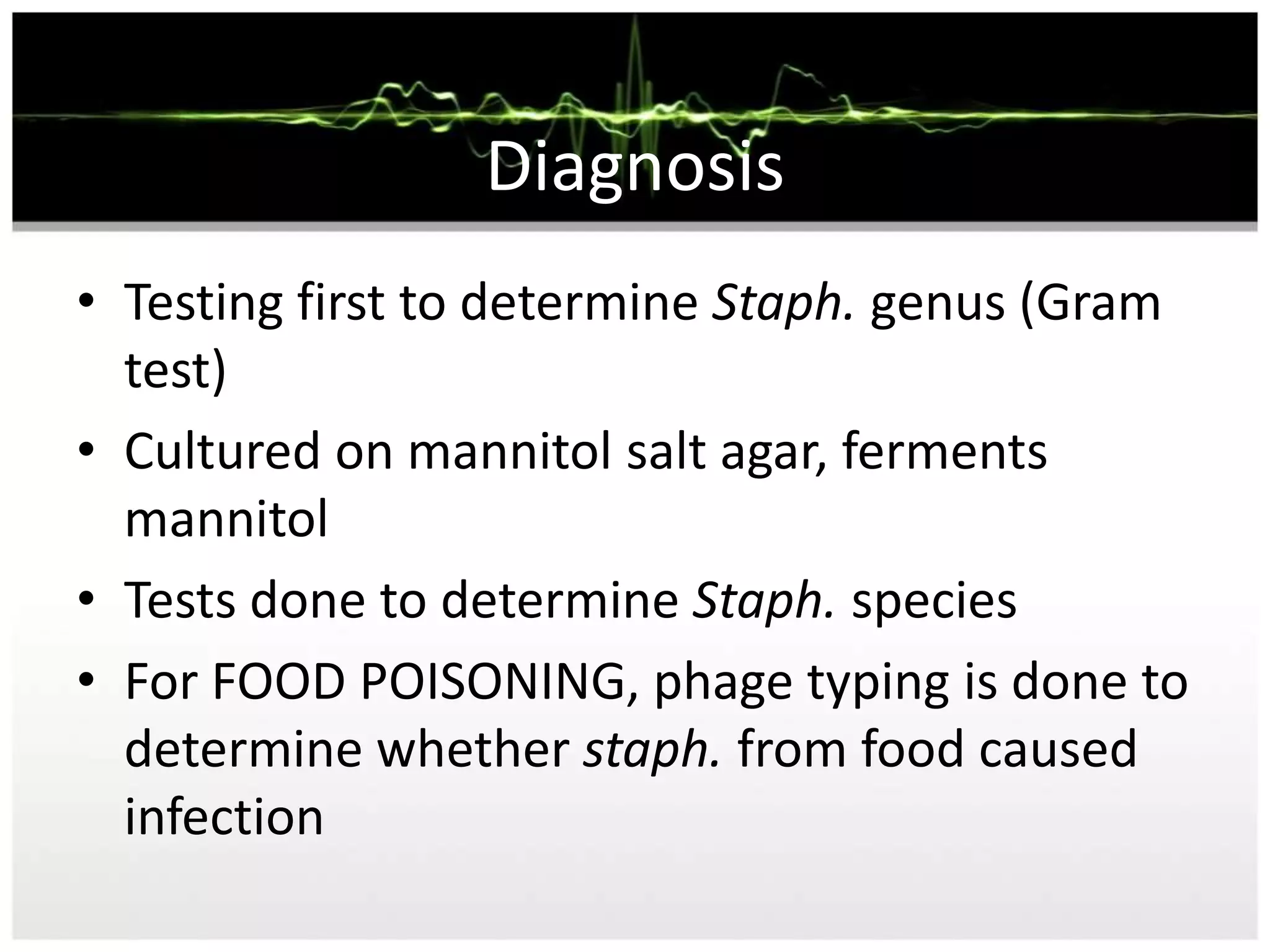 Diagnosis

• Testing first to determine Staph. genus (Gram test)
• Cultured on mannitol salt agar, ferments mannitol
• Tests done to determine Staph. species
• For FOOD POISONING, phage typing is done to determine whether staph. from food caused infection